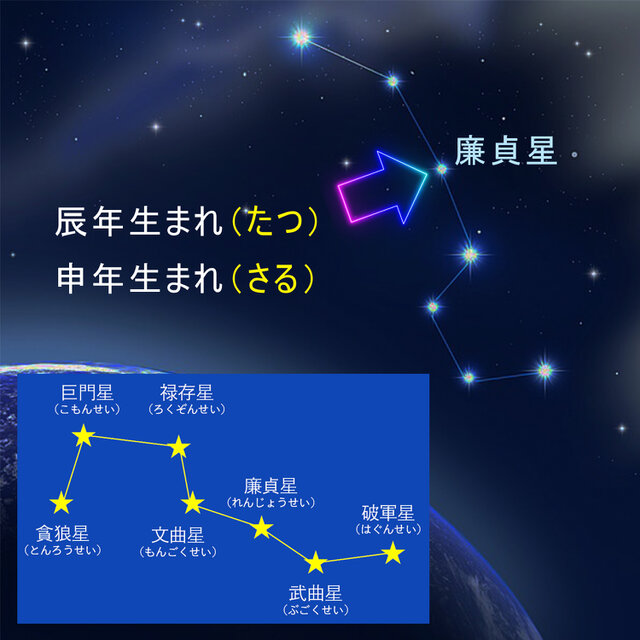 廉貞星

辰年生まれ(たつ)
申年生まれ(さる)

巨門星
(こもんせい)

禄存星
(ろくぞんせい)

廉貞星
(れんじょうせい)

破軍星
(はぐんせい)

貪狼星
(とんろうせい)

文曲星
(もんごくせい)

武曲星
(ぶごくせい)